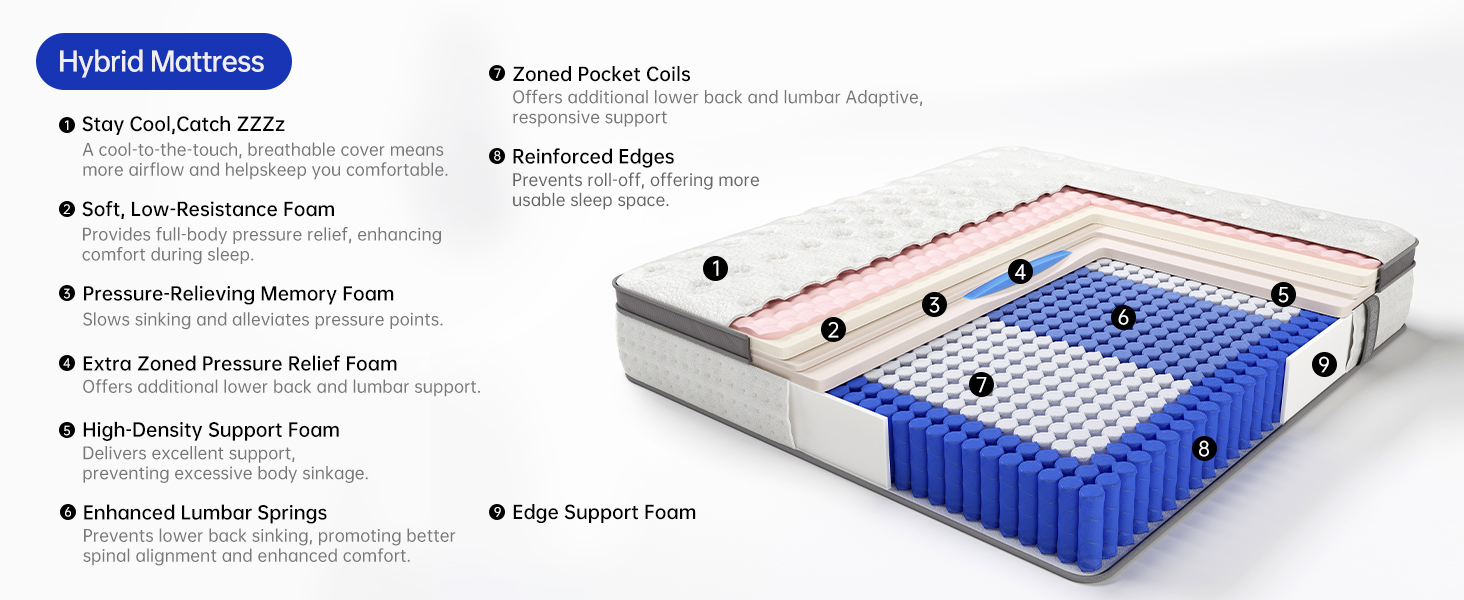 Hybrid Mattress

❶ Stay Cool,Catch ZZZz
A cool-to-the-touch, breathable cover means more airflow and helpskeep you comfortable.

❷ Soft, Low-Resistance Foam
Provides full-body pressure relief, enhancing comfort during sleep.

❸ Pressure-Relieving Memory Foam
Slows sinking and alleviates pressure points.

❹ Extra Zoned Pressure Relief Foam
Offers additional lower back and lumbar support.

❺ High-Density Support Foam
Delivers excellent support, preventing excessive body sinkage.

❻ Enhanced Lumbar Springs
Prevents lower back sinking, promoting better spinal alignment and enhanced comfort.

❼ Zoned Pocket Coils
Offers additional lower back and lumbar Adaptive, responsive support

❽ Reinforced Edges
Prevents roll-off, offering more usable sleep space.

❾ Edge Support Foam

1
2
3
4
5
6
7
8
9